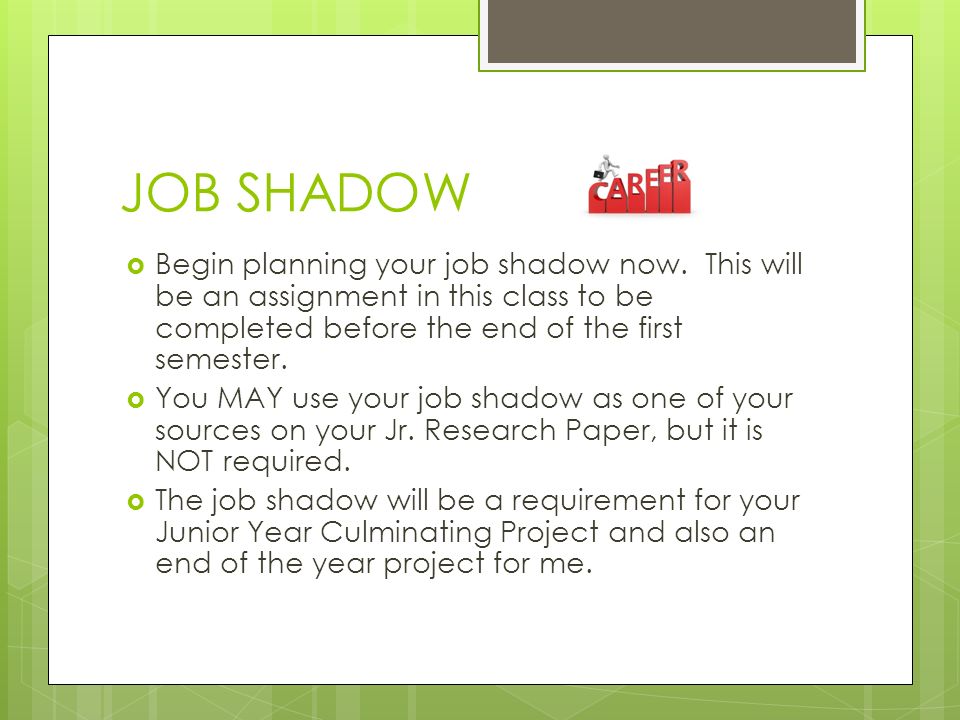 JOB SHADOW

CAREER

Begin planning your job shadow now. This will be an assignment in this class to be completed before the end of the first semester.

You MAY use your job shadow as one of your sources on your Jr. Research Paper, but it is NOT required.

The job shadow will be a requirement for your Junior Year Culminating Project and also an end of the year project for me.